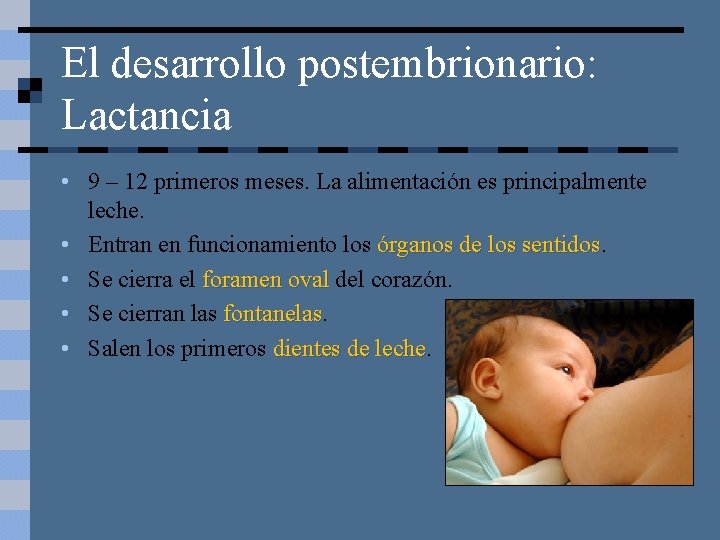 El desarrollo postembrionario: Lactancia

• 9 – 12 primeros meses. La alimentación es principalmente leche.
• Entran en funcionamiento los órganos de los sentidos.
• Se cierra el foramen oval del corazón.
• Se cierran las fontanelas.
• Salen los primeros dientes de leche.